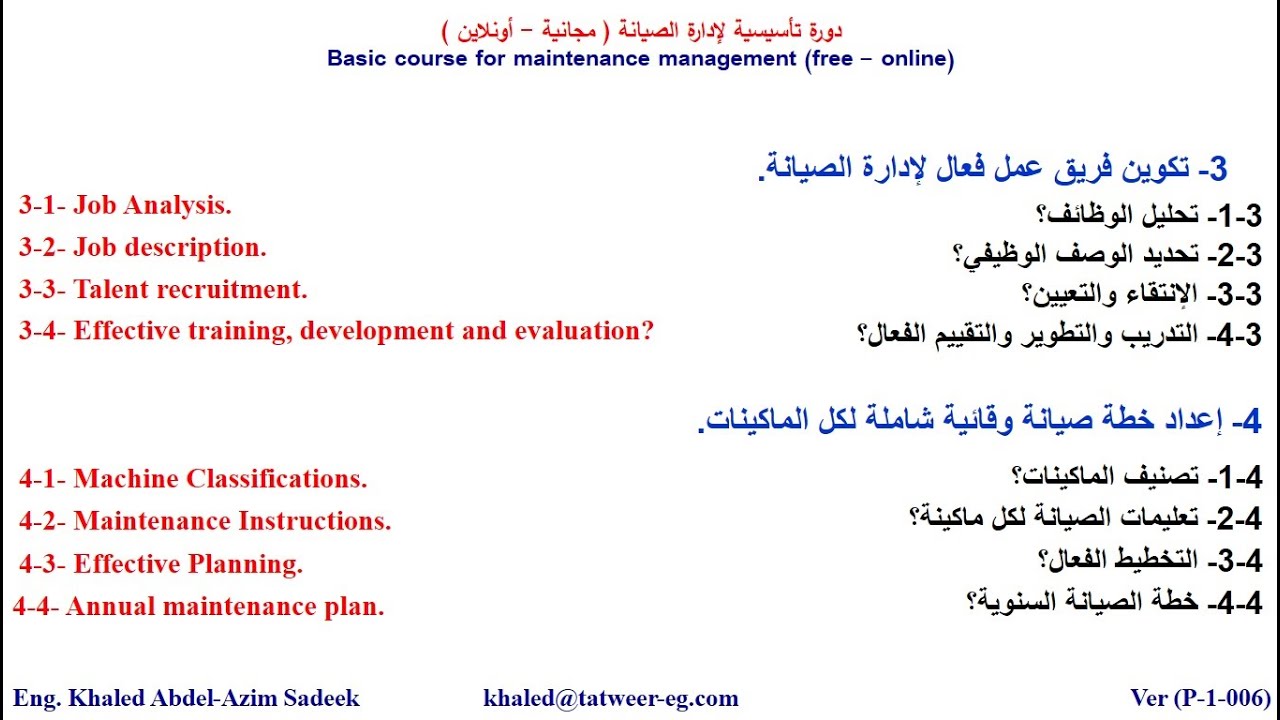 دورة تأسيسية لإدارة الصيانة ( مجانية – أونلاين )
Basic course for maintenance management (free – online)

3- تكوين فريق عمل فعال لإدارة الصيانة.

3-1- تحليل الوظائف؟
3-2- تحديد الوصف الوظيفي؟
3-3- الإنتقاء والتعيين؟
3-4- التدريب والتطوير والتقييم الفعال؟

3-1- Job Analysis.
3-2- Job description.
3-3- Talent recruitment.
3-4- Effective training, development and evaluation?

4- إعداد خطة صيانة وقائية شاملة لكل الماكينات.

4-1- تصنيف الماكينات؟
4-2- تعليمات الصيانة لكل ماكينة؟
4-3- التخطيط الفعال؟
4-4- خطة الصيانة السنوية؟

4-1- Machine Classifications.
4-2- Maintenance Instructions.
4-3- Effective Planning.
4-4- Annual maintenance plan.

Eng. Khaled Abdel-Azim Sadeek khaled@tatweer-eg.com Ver (P-1-006)